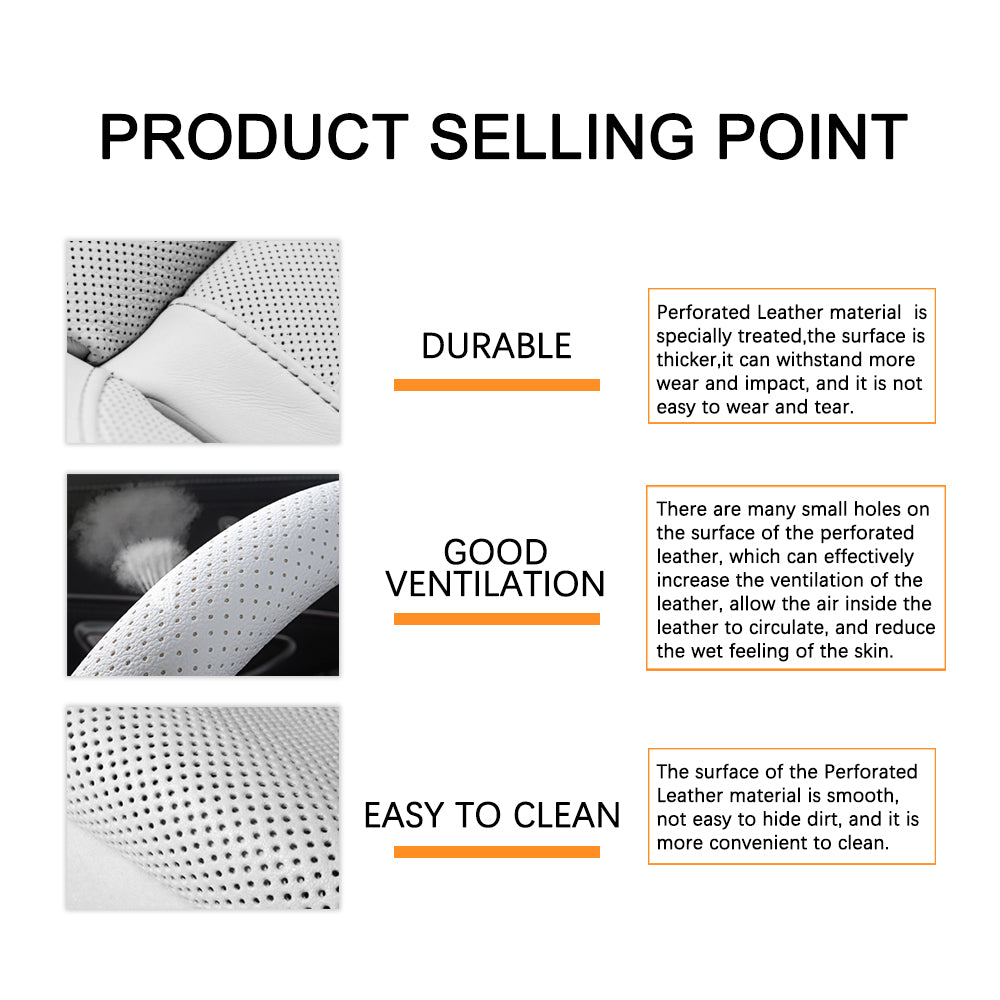 PRODUCT SELLING POINT

DURABLE

Perforated Leather material is specially treated,the surface is thicker,it can withstand more wear and impact, and it is not easy to wear and tear.

GOOD VENTILATION

There are many small holes on the surface of the perforated leather, which can effectively increase the ventilation of the leather, allow the air inside the leather to circulate, and reduce the wet feeling of the skin.

EASY TO CLEAN

The surface of the Perforated Leather material is smooth, not easy to hide dirt, and it is more convenient to clean.